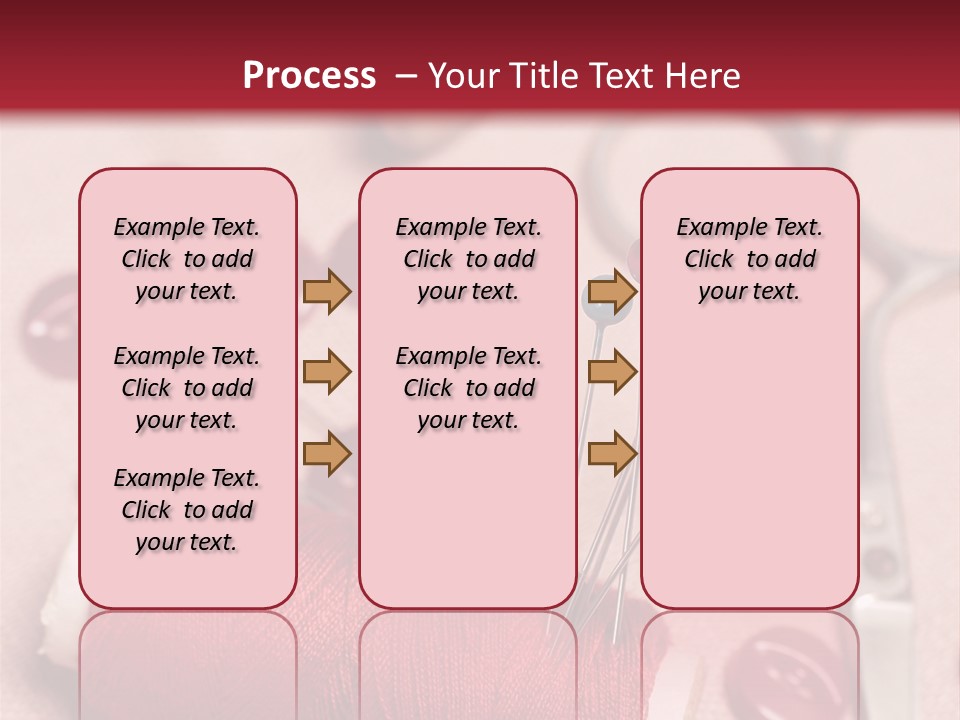 Process – Your Title Text Here

Example Text. Click to add your text.

Example Text. Click to add your text.

Example Text. Click to add your text.

Example Text. Click to add your text.

Example Text. Click to add your text.

Example Text. Click to add your text.